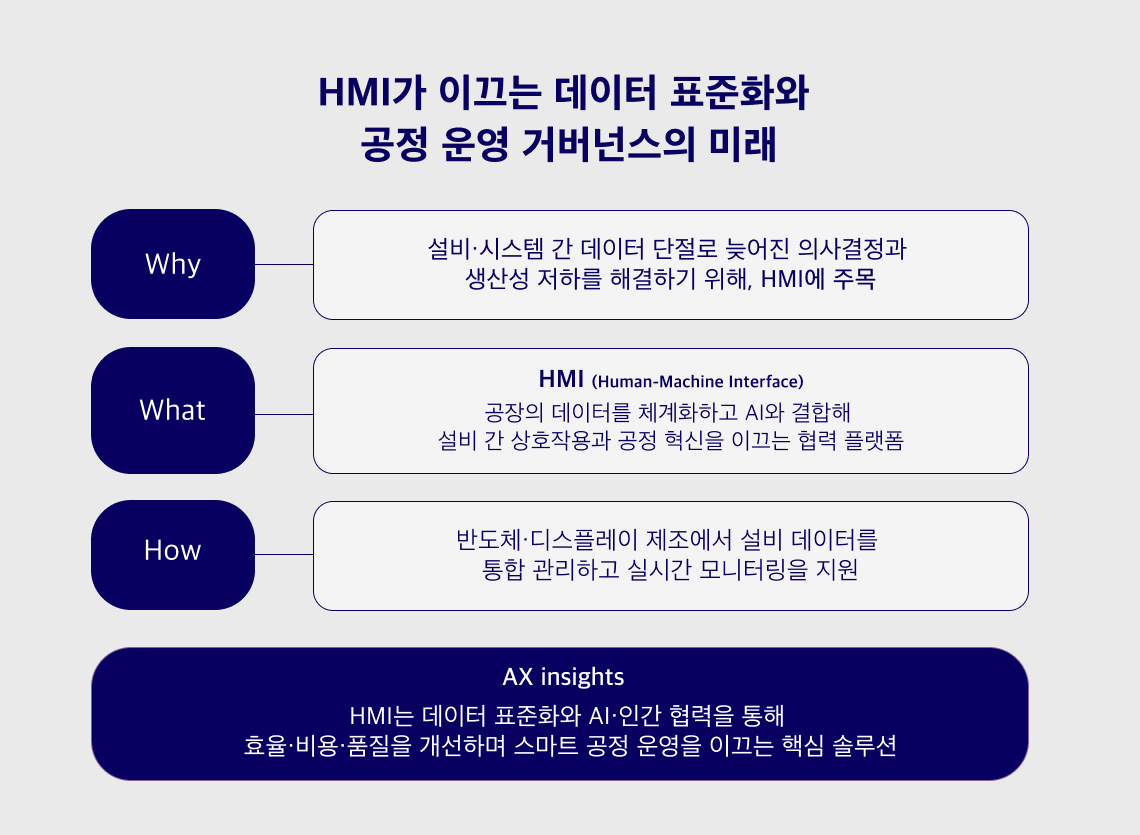 HMI가 이끄는 데이터 표준화와
공정 운영 거버넌스의 미래

Why

설비·시스템 간 데이터 단절로 늦어진 의사결정과
생산성 저하를 해결하기 위해, HMI에 주목

What

HMI (Human-Machine Interface)
공장의 데이터를 체계화하고 AI와 결합해
설비 간 상호작용과 공정 혁신을 이끄는 협력 플랫폼

How

반도체·디스플레이 제조에서 설비 데이터를
통합 관리하고 실시간 모니터링을 지원

AX insights
HMI는 데이터 표준화와 AI·인간 협력을 통해
효율·비용·품질을 개선하며 스마트 공정 운영을 이끄는 핵심 솔루션